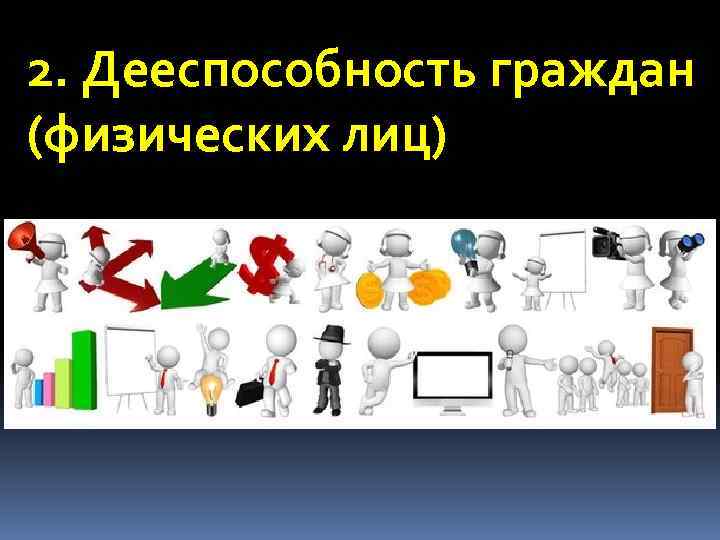 2. Дееспособность граждан (физических лиц)